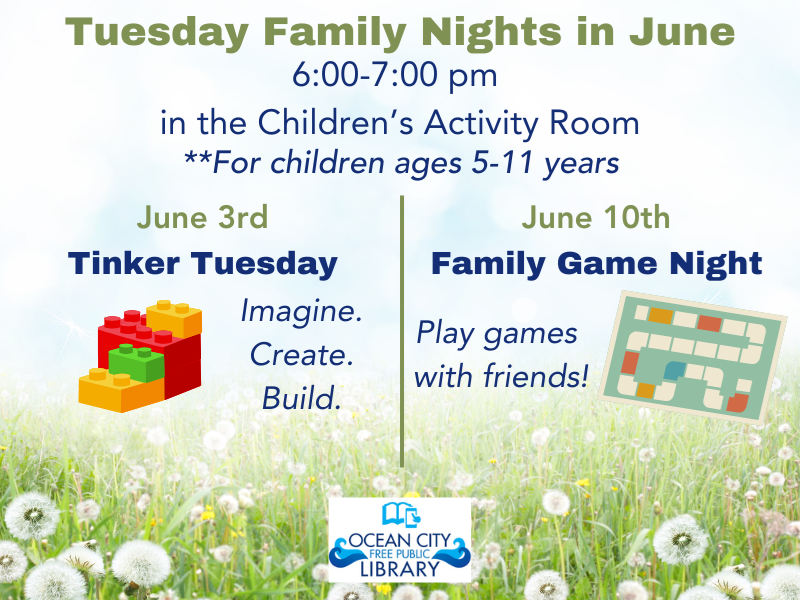 Tuesday Family Nights in June
6:00-7:00 pm
in the Children's Activity Room
**For children ages 5-11 years

June 3rd
Tinker Tuesday
Imagine.
Create.
Build.

June 10th
Family Game Night
Play games with friends!

OCEAN CITY
FREE PUBLIC
LIBRARY